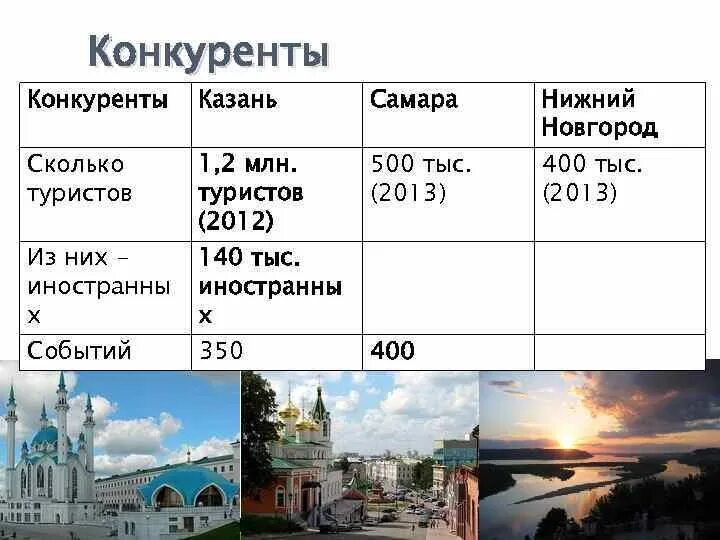 Конкуренты

| Конкуренты | Казань | Самара | Нижний Новгород |
|---|---|---|---|
| Сколько туристов | 1,2 млн. туристов (2012) | 500 тыс. (2013) | 400 тыс. (2013) |
| Из них – иностранных | 140 тыс. иностранных | | |
| Событий | 350 | 400 | |